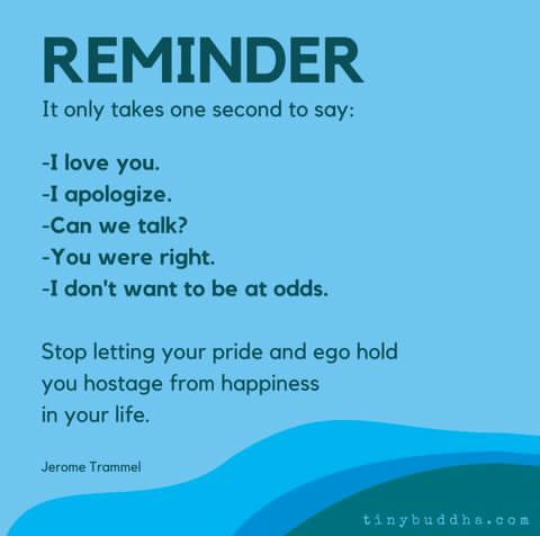 REMINDER

It only takes one second to say:

-I love you.
-I apologize.
-Can we talk?
-You were right.
-I don't want to be at odds.

Stop letting your pride and ego hold you hostage from happiness in your life.

Jerome Trammel

tinybuddha.com